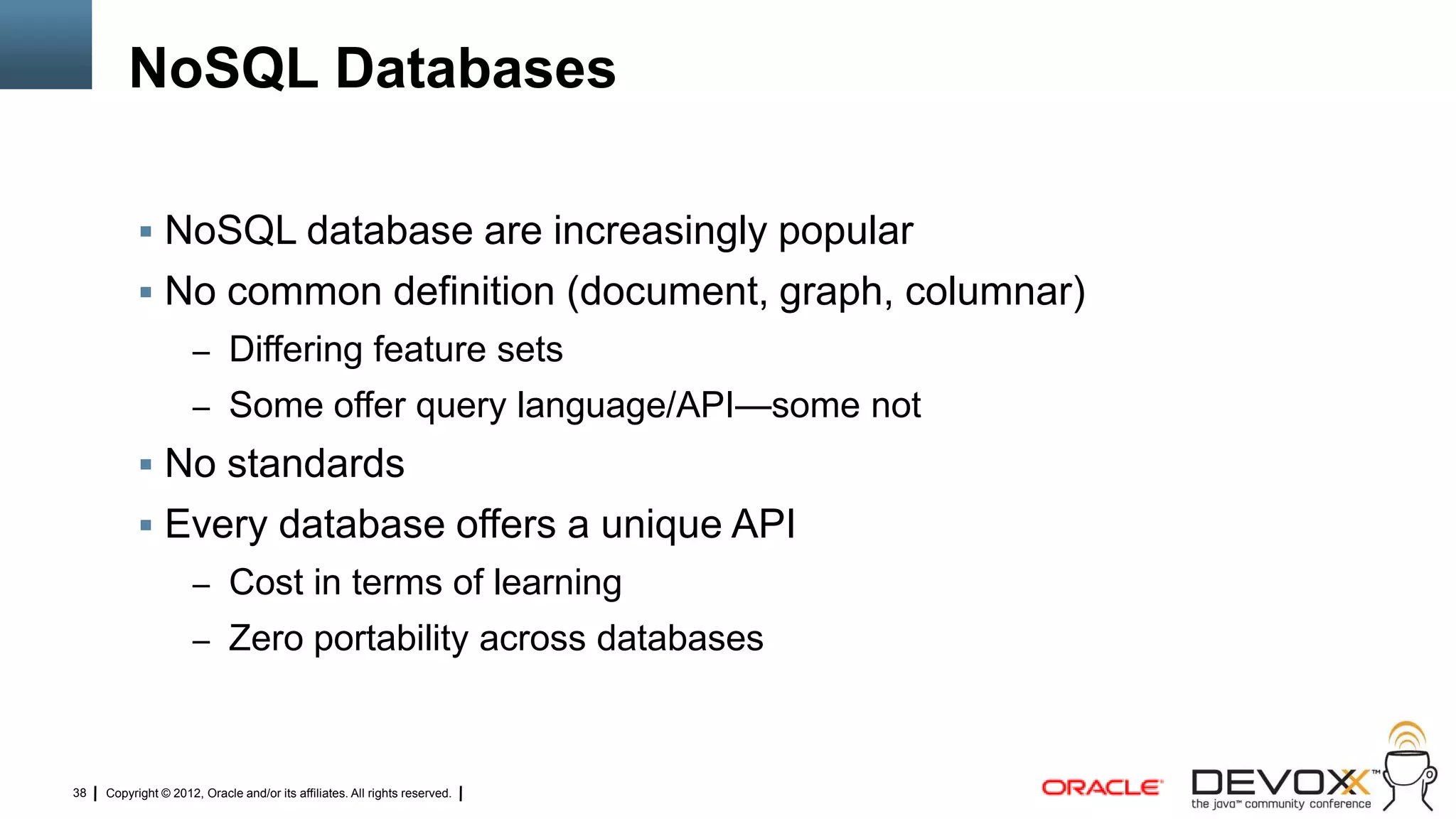 NoSQL Databases

▪ NoSQL database are increasingly popular
▪ No common definition (document, graph, columnar)
– Differing feature sets
– Some offer query language/API—some not
▪ No standards
▪ Every database offers a unique API
– Cost in terms of learning
– Zero portability across databases

38 | Copyright © 2012, Oracle and/or its affiliates. All rights reserved. |

ORACLE

DEVOXX™
the java™ community conference